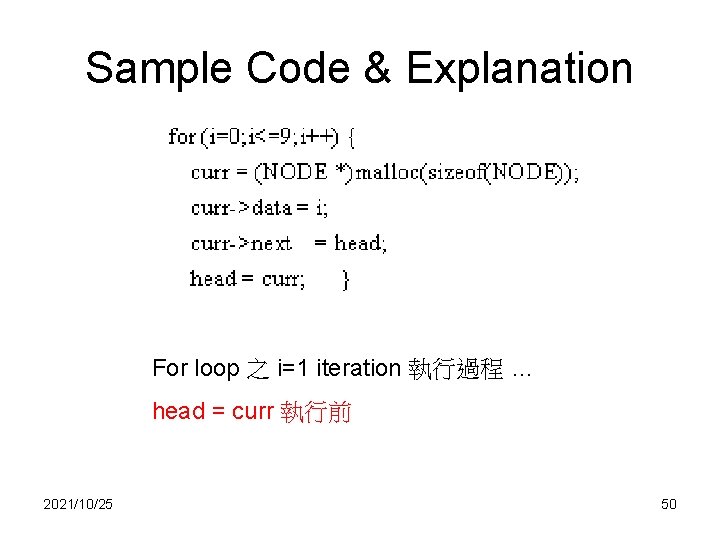 Sample Code & Explanation

for (i=0;i<=9;i++) {
curr = (NODE *)malloc(sizeof(NODE));
curr->data = i;
curr->next = head;
head = curr; }

For loop 之 i=1 iteration 執行過程 …

head = curr 執行前

2021/10/25

50